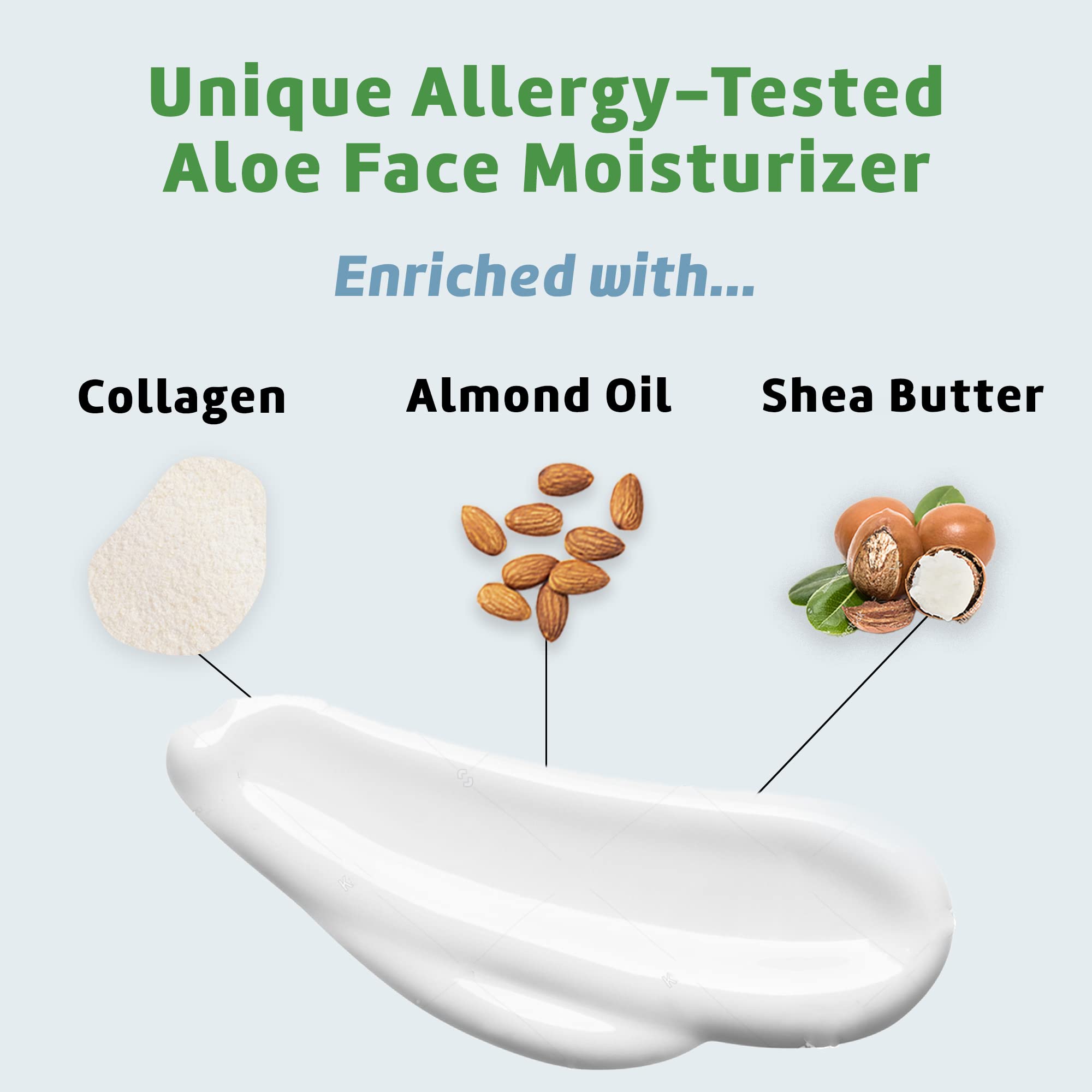 Unique Allergy–Tested Aloe Face Moisturizer

Enriched with...

Collagen

Almond Oil

Shea Butter